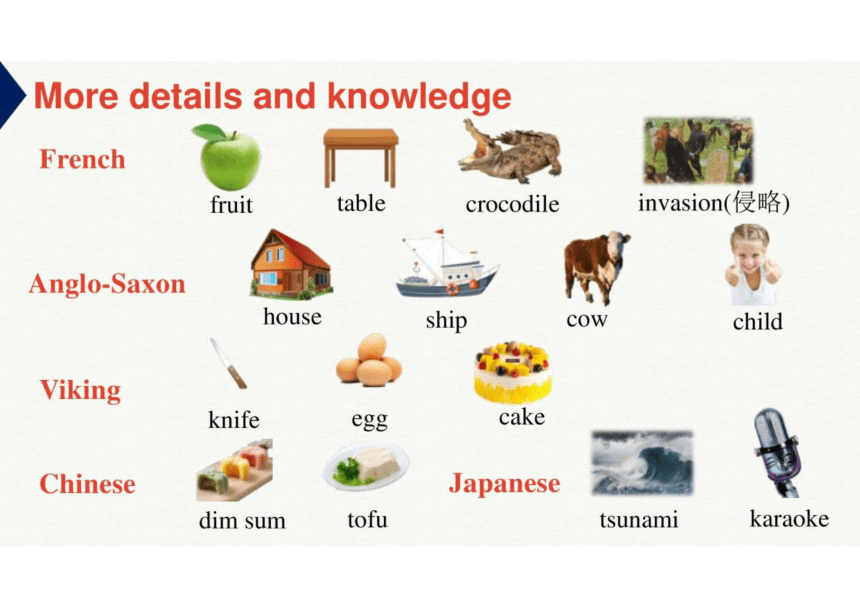 More details and knowledge

French
fruit
table
crocodile
invasion(侵略)

Anglo-Saxon
house
ship
cow
child

Viking
knife
egg
cake

Chinese
dim sum
tofu

Japanese
tsunami
karaoke